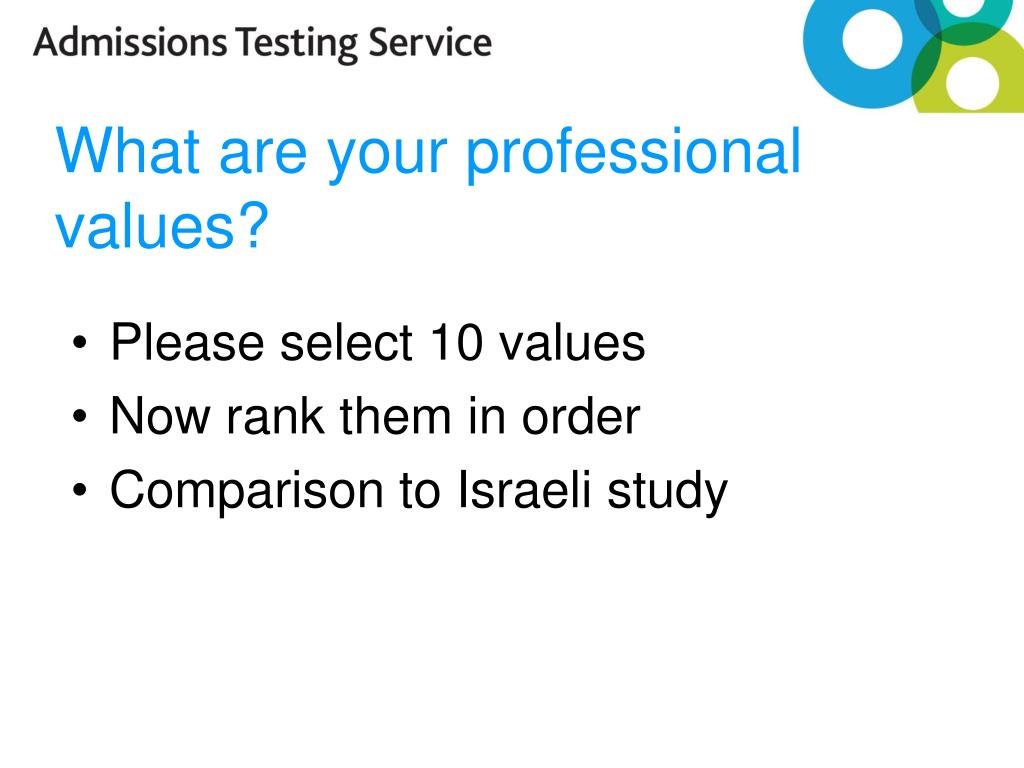 Admissions Testing Service

What are your professional values?

• Please select 10 values
• Now rank them in order
• Comparison to Israeli study